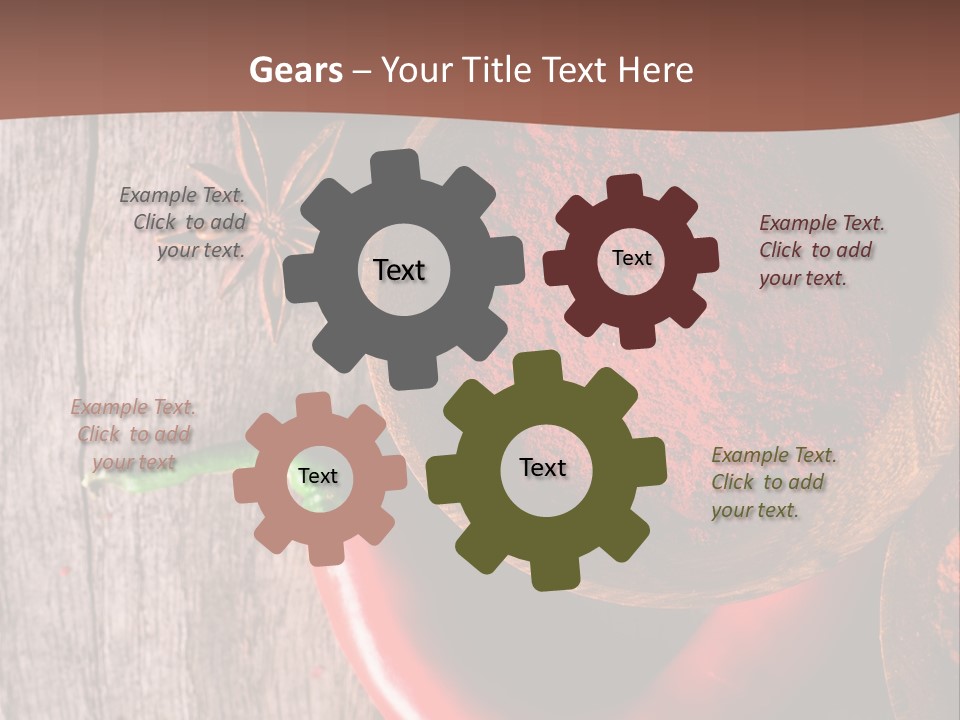 Gears – Your Title Text Here

Example Text. Click to add your text.

Text

Text

Example Text. Click to add your text.

Example Text. Click to add your text

Text

Text

Example Text. Click to add your text.